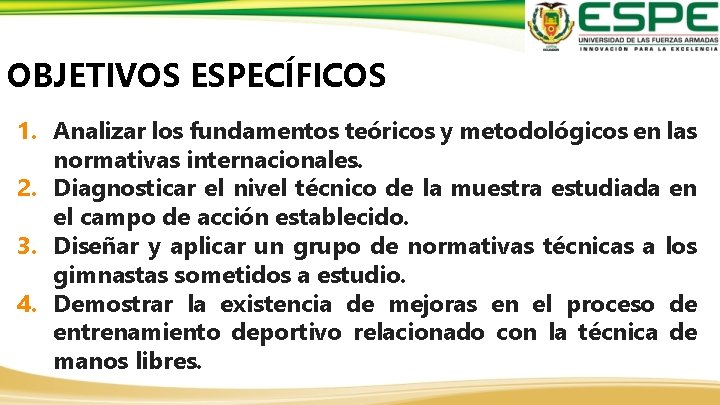 ESPE
UNIVERSIDAD DE LAS FUERZAS ARMADAS
INNOVACIÓN PARA LA EXCELENCIA

OBJETIVOS ESPECÍFICOS

1. Analizar los fundamentos teóricos y metodológicos en las normativas internacionales.
2. Diagnosticar el nivel técnico de la muestra estudiada en el campo de acción establecido.
3. Diseñar y aplicar un grupo de normativas técnicas a los gimnastas sometidos a estudio.
4. Demostrar la existencia de mejoras en el proceso de entrenamiento deportivo relacionado con la técnica de manos libres.